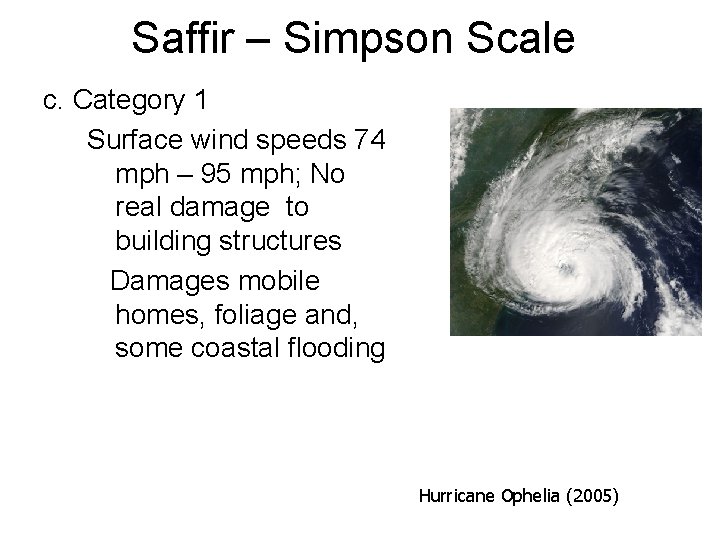 Saffir – Simpson Scale

c. Category 1

Surface wind speeds 74 mph – 95 mph; No real damage to building structures

Damages mobile homes, foliage and, some coastal flooding

Hurricane Ophelia (2005)